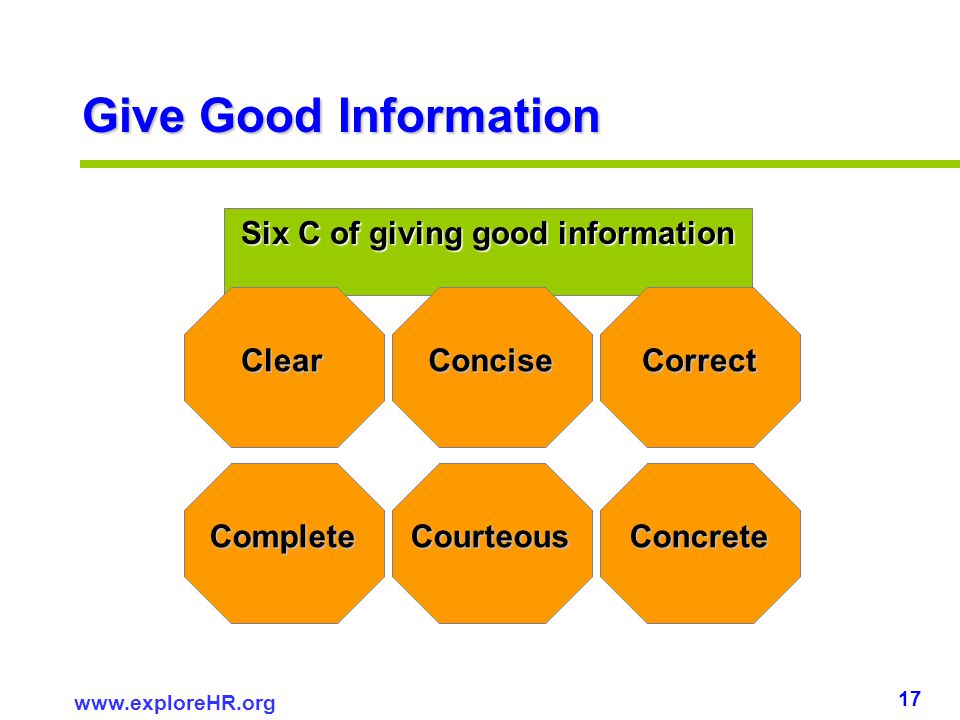 Give Good Information

Six C of giving good information

Clear

Concise

Correct

Complete

Courteous

Concrete

www.exploreHR.org

17